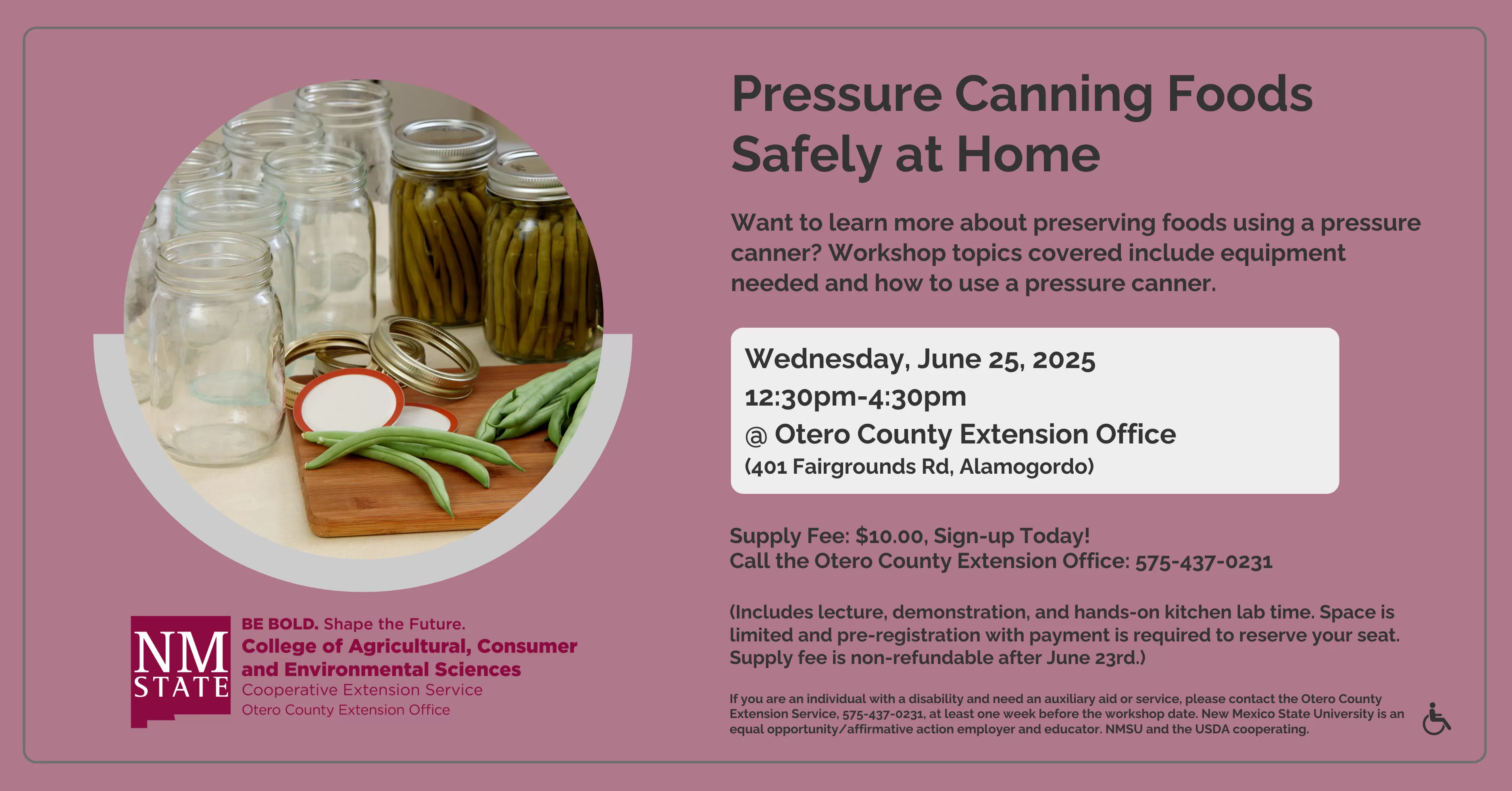 Pressure Canning Foods Safely at Home

Want to learn more about preserving foods using a pressure canner? Workshop topics covered include equipment needed and how to use a pressure canner.

Wednesday, June 25, 2025
12:30pm-4:30pm
@ Otero County Extension Office
(401 Fairgrounds Rd, Alamogordo)

Supply Fee: $10.00, Sign-up Today!
Call the Otero County Extension Office: 575-437-0231

(Includes lecture, demonstration, and hands-on kitchen lab time. Space is limited and pre-registration with payment is required to reserve your seat. Supply fee is non-refundable after June 23rd.)

If you are an individual with a disability and need an auxiliary aid or service, please contact the Otero County Extension Service, 575-437-0231, at least one week before the workshop date. New Mexico State University is an equal opportunity/affirmative action employer and educator. NMSU and the USDA cooperating.

NM STATE
BE BOLD. Shape the Future.
College of Agricultural, Consumer and Environmental Sciences
Cooperative Extension Service
Otero County Extension Office